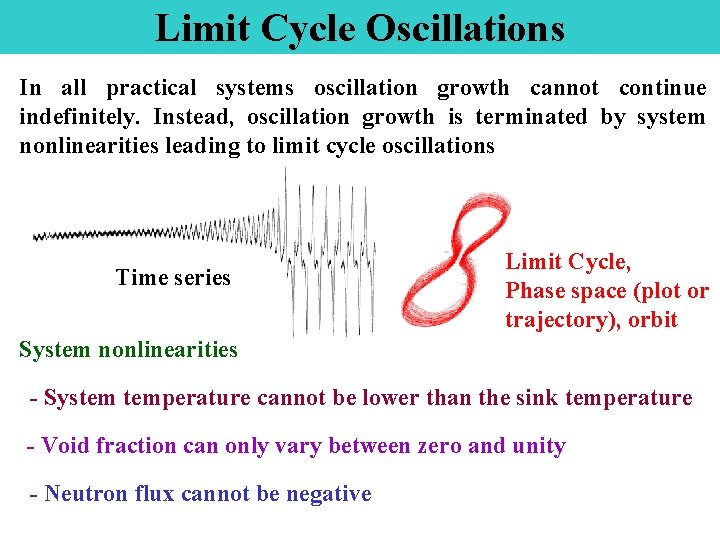 Limit Cycle Oscillations

In all practical systems oscillation growth cannot continue indefinitely. Instead, oscillation growth is terminated by system nonlinearities leading to limit cycle oscillations

Time series

Limit Cycle, Phase space (plot or trajectory), orbit

System nonlinearities

- System temperature cannot be lower than the sink temperature

- Void fraction can only vary between zero and unity

- Neutron flux cannot be negative